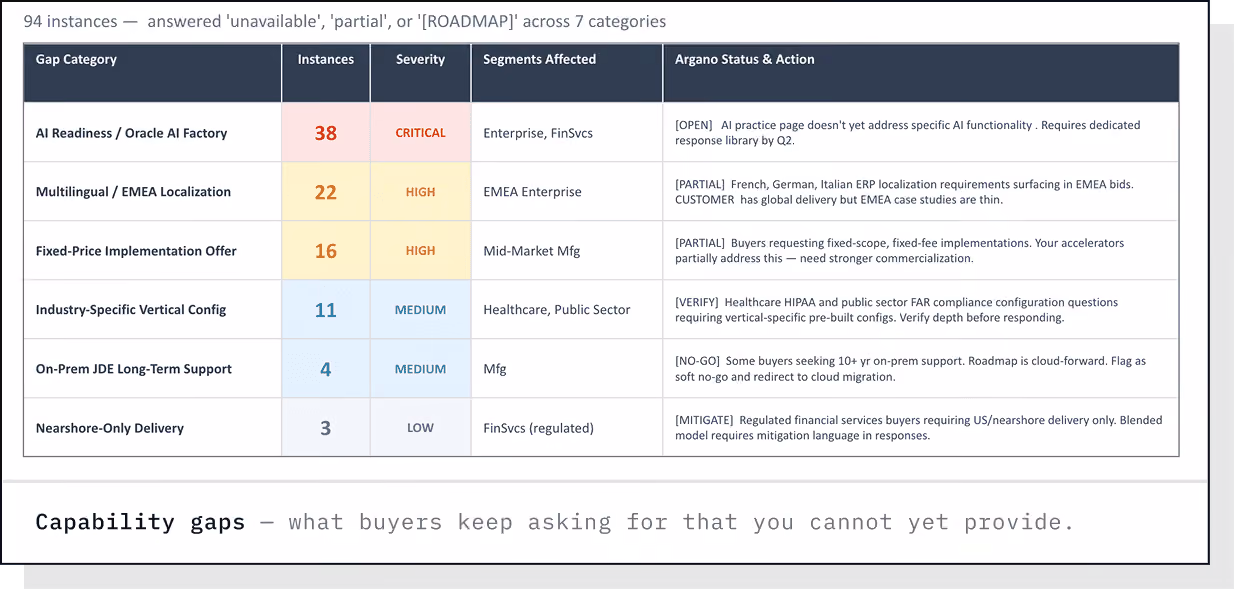 94 instances — answered 'unavailable', 'partial', or '[ROADMAP]' across 7 categories

| Gap Category | Instances | Severity | Segments Affected | Argano Status & Action |
|---|---|---|---|---|
| AI Readiness / Oracle AI Factory | 38 | CRITICAL | Enterprise, FinSvcs | [OPEN] AI practice page doesn't yet address specific AI functionality . Requires dedicated response library by Q2. |
| Multilingual / EMEA Localization | 22 | HIGH | EMEA Enterprise | [PARTIAL] French, German, Italian ERP localization requirements surfacing in EMEA bids. CUSTOMER has global delivery but EMEA case studies are thin. |
| Fixed-Price Implementation Offer | 16 | HIGH | Mid-Market Mfg | [PARTIAL] Buyers requesting fixed-scope, fixed-fee implementations. Your accelerators partially address this — need stronger commercialization. |
| Industry-Specific Vertical Config | 11 | MEDIUM | Healthcare, Public Sector | [VERIFY] Healthcare HIPAA and public sector FAR compliance configuration questions requiring vertical-specific pre-built configs. Verify depth before responding. |
| On-Prem JDE Long-Term Support | 4 | MEDIUM | Mfg | [NO-GO] Some buyers seeking 10+ yr on-prem support. Roadmap is cloud-forward. Flag as soft no-go and redirect to cloud migration. |
| Nearshore-Only Delivery | 3 | LOW | FinSvcs (regulated) | [MITIGATE] Regulated financial services buyers requiring US/nearshore delivery only. Blended model requires mitigation language in responses. |

Capability gaps — what buyers keep asking for that you cannot yet provide.